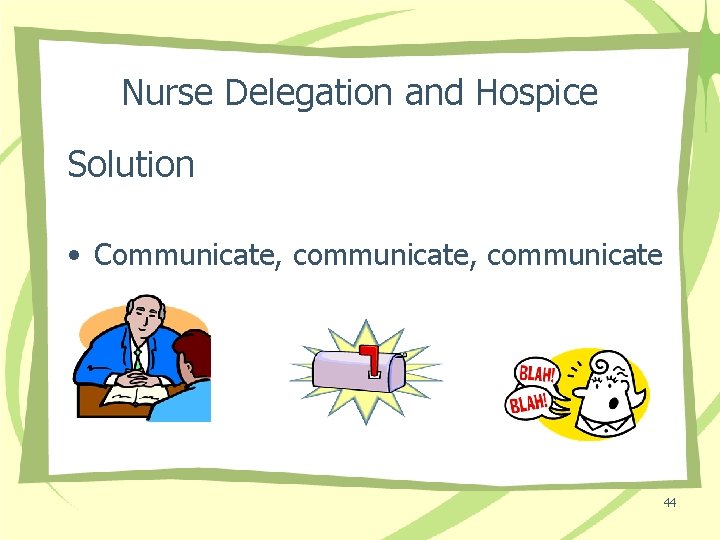 Nurse Delegation and Hospice

Solution

• Communicate, communicate, communicate

BLAH!
BLAH!

44